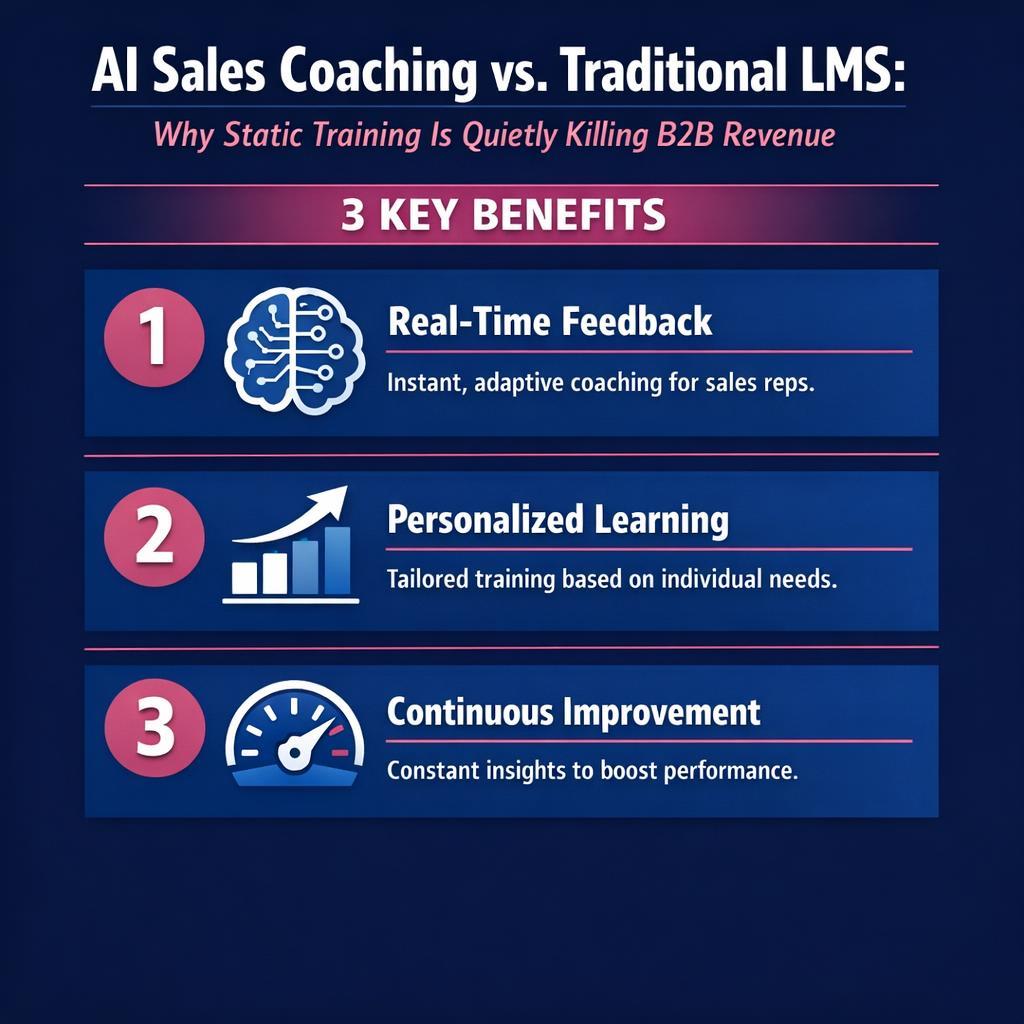 AI Sales Coaching vs. Traditional LMS:

Why Static Training Is Quietly Killing B2B Revenue

3 KEY BENEFITS

1

Real-Time Feedback

Instant, adaptive coaching for sales reps.

2

Personalized Learning

Tailored training based on individual needs.

3

Continuous Improvement

Constant insights to boost performance.